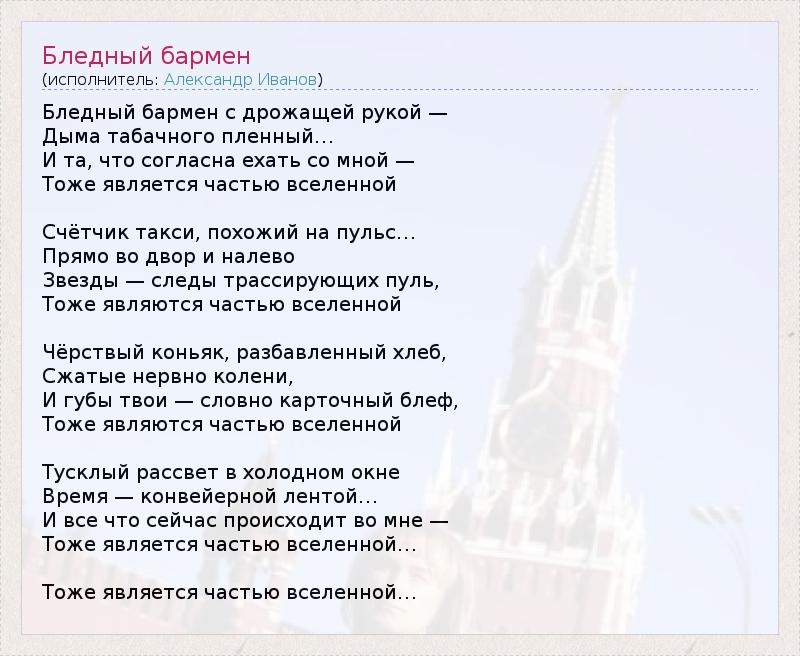 Бледный бармен
(исполнитель: Александр Иванов)

Бледный бармен с дрожащей рукой —
Дыма табачного пленный…
И та, что согласна ехать со мной —
Тоже является частью вселенной

Счётчик такси, похожий на пульс…
Прямо во двор и налево
Звезды — следы трассирующих пуль,
Тоже являются частью вселенной

Чёрствый коньяк, разбавленный хлеб,
Сжатые нервно колени,
И губы твои — словно карточный блеф,
Тоже являются частью вселенной

Тусклый рассвет в холодном окне
Время — конвейерной лентой…
И все что сейчас происходит во мне —
Тоже является частью вселенной…

Тоже является частью вселенной…